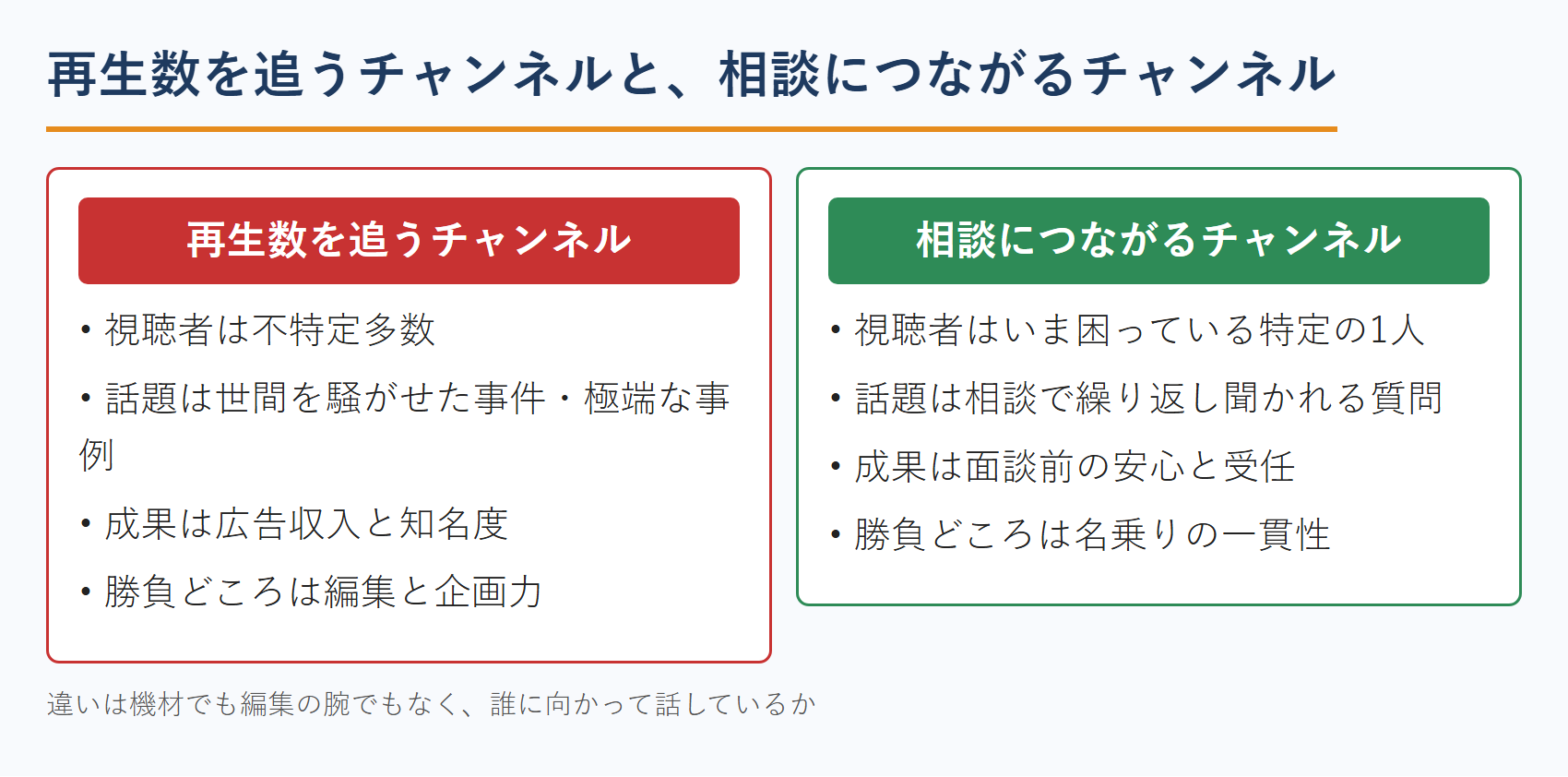 再生数を追うチャンネルと、相談につながるチャンネル

再生数を追うチャンネル

• 視聴者は不特定多数
• 話題は世間を騒がせた事件・極端な事例
• 成果は広告収入と知名度
• 勝負どころは編集と企画力

相談につながるチャンネル

• 視聴者はいま困っている特定の1人
• 話題は相談で繰り返し聞かれる質問
• 成果は面談前の安心と受任
• 勝負どころは名乗りの一貫性

違いは機材でも編集の腕でもなく、誰に向かって話しているか